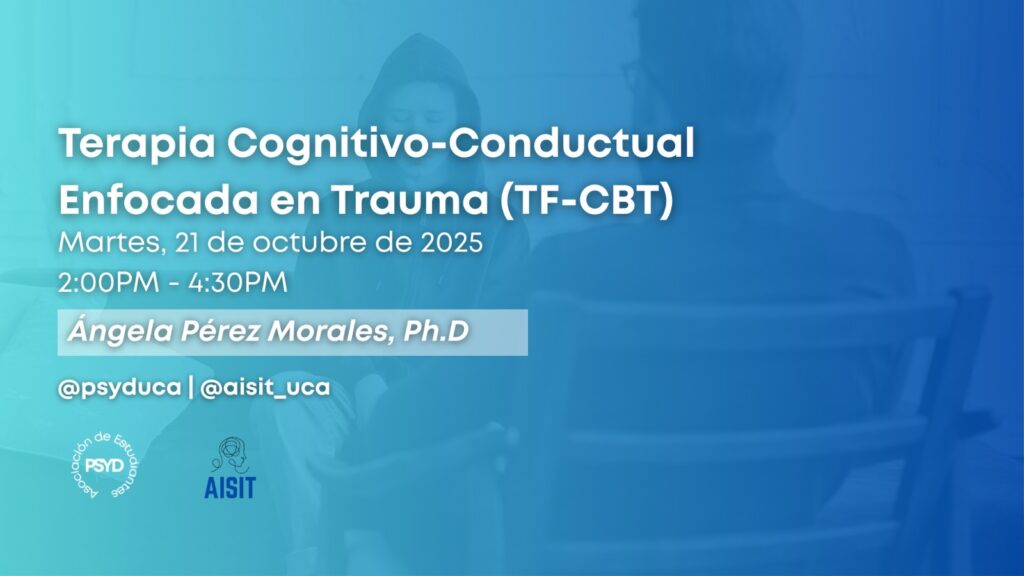 Terapia Cognitivo-Conductual Enfocada en Trauma (TF-CBT)
Martes, 21 de octubre de 2025
2:00PM - 4:30PM

Ángela Pérez Morales, Ph.D

@psyduca | @aisit_uca

Asociación de Estudiantes
PSYD

AISIT